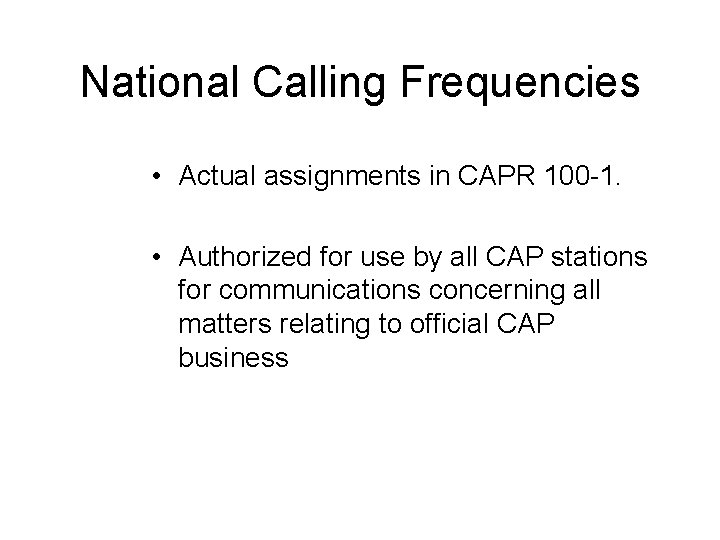 National Calling Frequencies

• Actual assignments in CAPR 100-1.

• Authorized for use by all CAP stations for communications concerning all matters relating to official CAP business